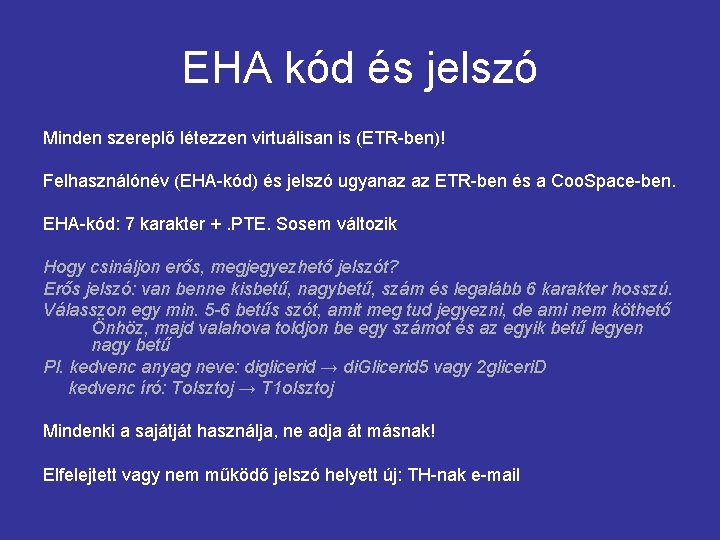 EHA kód és jelszó

Minden szereplő létezzen virtuálisan is (ETR-ben)!

Felhasználónév (EHA-kód) és jelszó ugyanaz az ETR-ben és a CooSpace-ben.

EHA-kód: 7 karakter + .PTE. Sosem változik

Hogy csináljon erős, megjegyezhető jelszót?
Erős jelszó: van benne kisbetű, nagybetű, szám és legalább 6 karakter hosszú.
Válasszon egy min. 5-6 betűs szót, amit meg tud jegyezni, de ami nem köthető Önhöz, majd valahova toldjon be egy számot és az egyik betű legyen nagy betű
Pl. kedvenc anyag neve: diglicerid → diGlicerid5 vagy 2gliceriD
kedvenc író: Tolsztoj → T1olsztoj

Mindenki a sajátját használja, ne adja át másnak!

Elfelejtett vagy nem működő jelszó helyett új: TH-nak e-mail